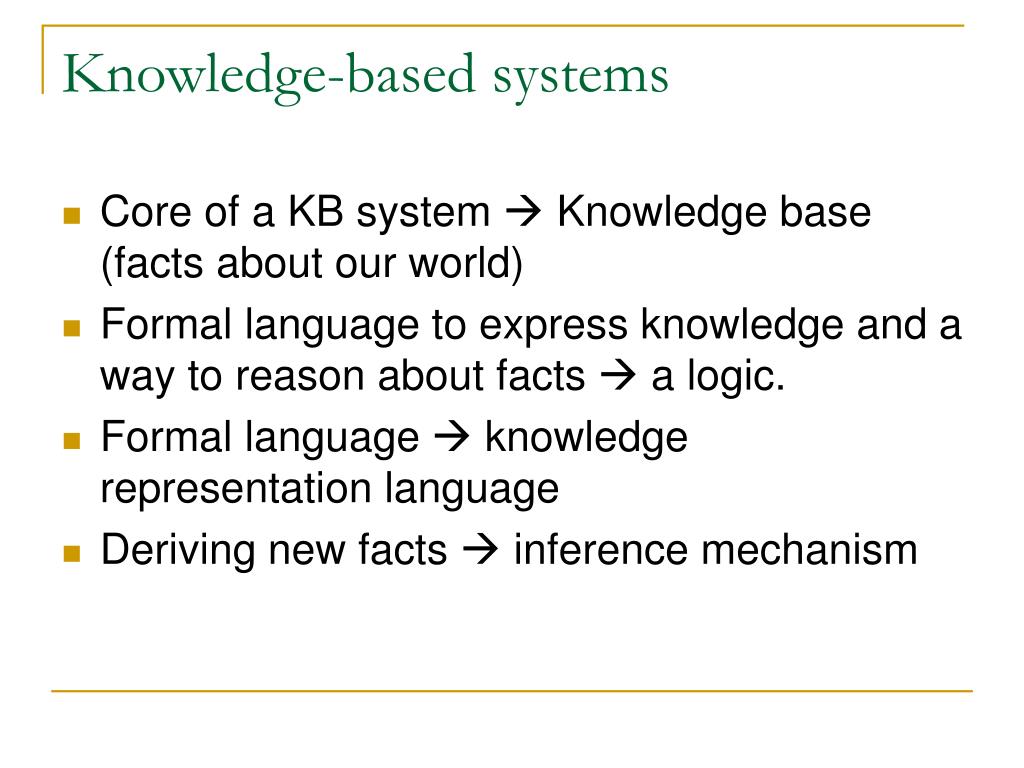 Knowledge-based systems

- Core of a KB system → Knowledge base (facts about our world)
- Formal language to express knowledge and a way to reason about facts → a logic.
- Formal language → knowledge representation language
- Deriving new facts → inference mechanism